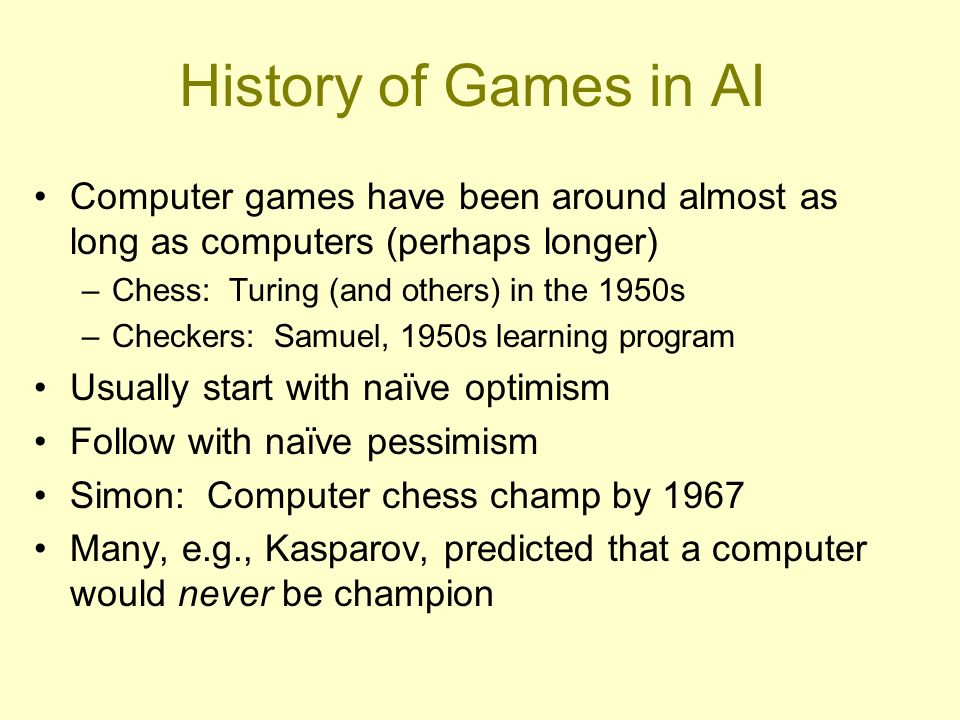 History of Games in AI

• Computer games have been around almost as long as computers (perhaps longer)
– Chess: Turing (and others) in the 1950s
– Checkers: Samuel, 1950s learning program
• Usually start with naïve optimism
• Follow with naïve pessimism
• Simon: Computer chess champ by 1967
• Many, e.g., Kasparov, predicted that a computer would never be champion